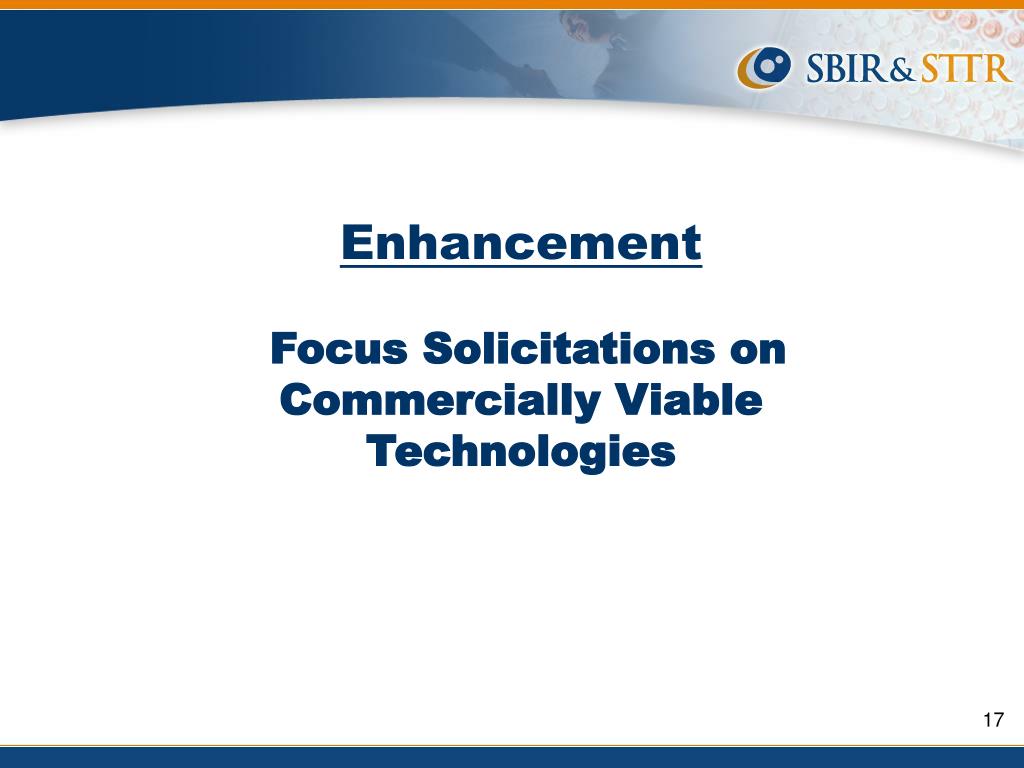 SBIR&STTR

Enhancement

Focus Solicitations on Commercially Viable Technologies

17